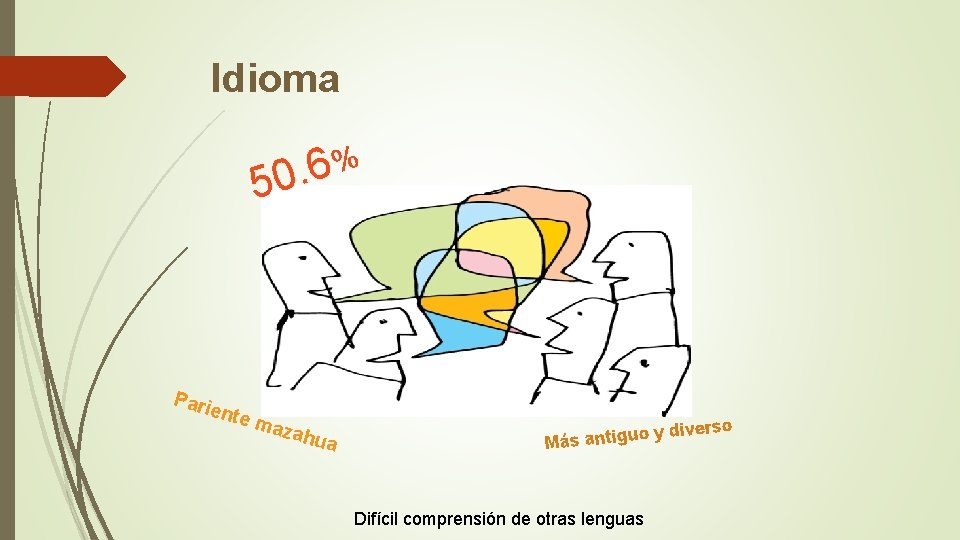 Idioma

50.6%

Pariente mazahua

Más antiguo y diverso

Difícil comprensión de otras lenguas